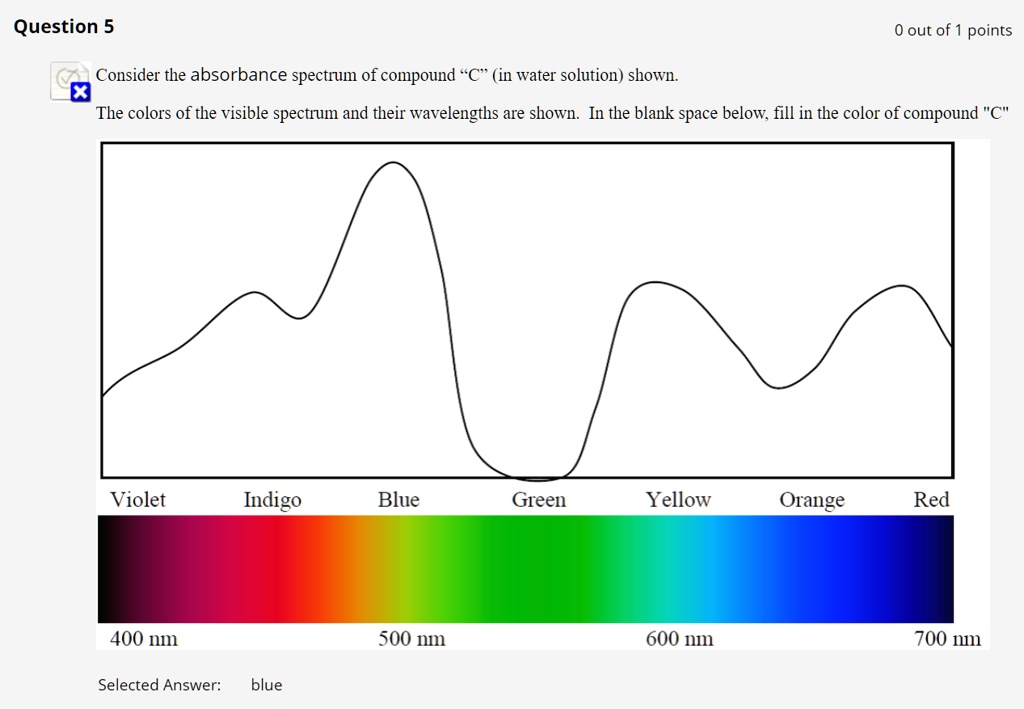 Question 5

0 out of 1 points

Consider the absorbance spectrum of compound “C” (in water solution) shown.

The colors of the visible spectrum and their wavelengths are shown. In the blank space below, fill in the color of compound "C"

Violet Indigo Blue Green Yellow Orange Red

400 nm 500 nm 600 nm 700 nm

Selected Answer: blue